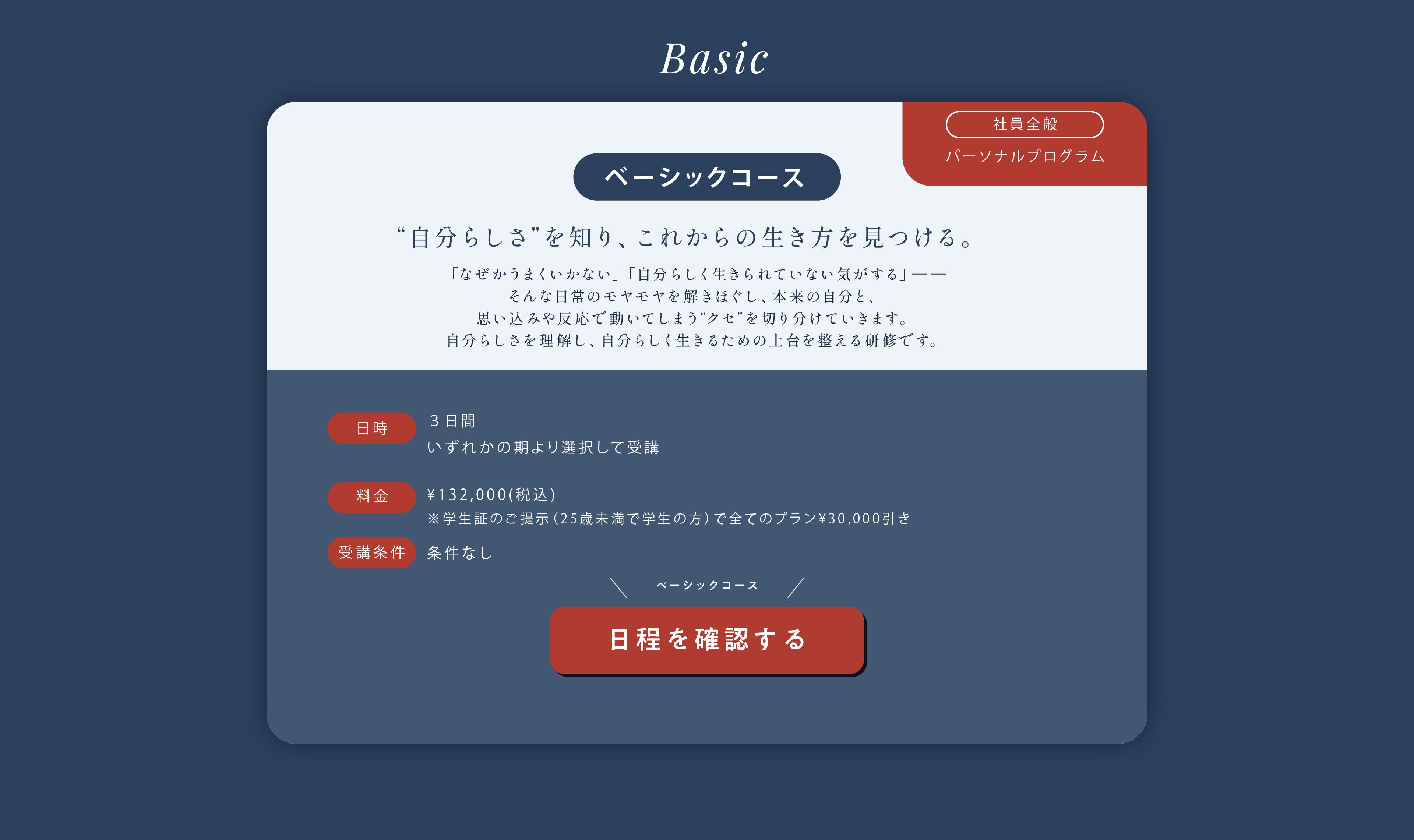 Basic

社員全般
パーソナルプログラム

ベーシックコース

“自分らしさ”を知り、これからの生き方を見つける。

「なぜかうまくいかない」「自分らしく生きられていない気がする」——
そんな日常のモヤモヤを解きほぐし、本来の自分と、
思い込みや反応で動いてしまう“クセ”を切り分けていきます。
自分らしさを理解し、自分らしく生きるための土台を整える研修です。

日時
3日間
いずれかの期より選択して受講

料金
¥132,000(税込)
※学生証のご提示(25歳未満で学生の方)で全てのプラン¥30,000引き

受講条件
条件なし

ベーシックコース
日程を確認する